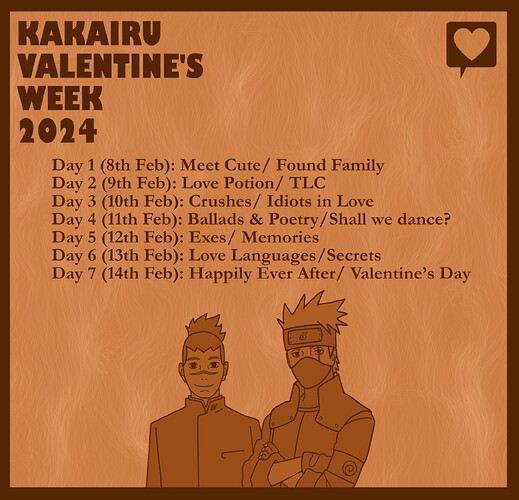 KAKAIRU VALENTINE'S WEEK 2024

Day 1 (8th Feb): Meet Cute/ Found Family
Day 2 (9th Feb): Love Potion/ TLC
Day 3 (10th Feb): Crushes/ Idiots in Love
Day 4 (11th Feb): Ballads & Poetry/Shall we dance?
Day 5 (12th Feb): Exes/ Memories
Day 6 (13th Feb): Love Languages/Secrets
Day 7 (14th Feb): Happily Ever After/ Valentine's Day